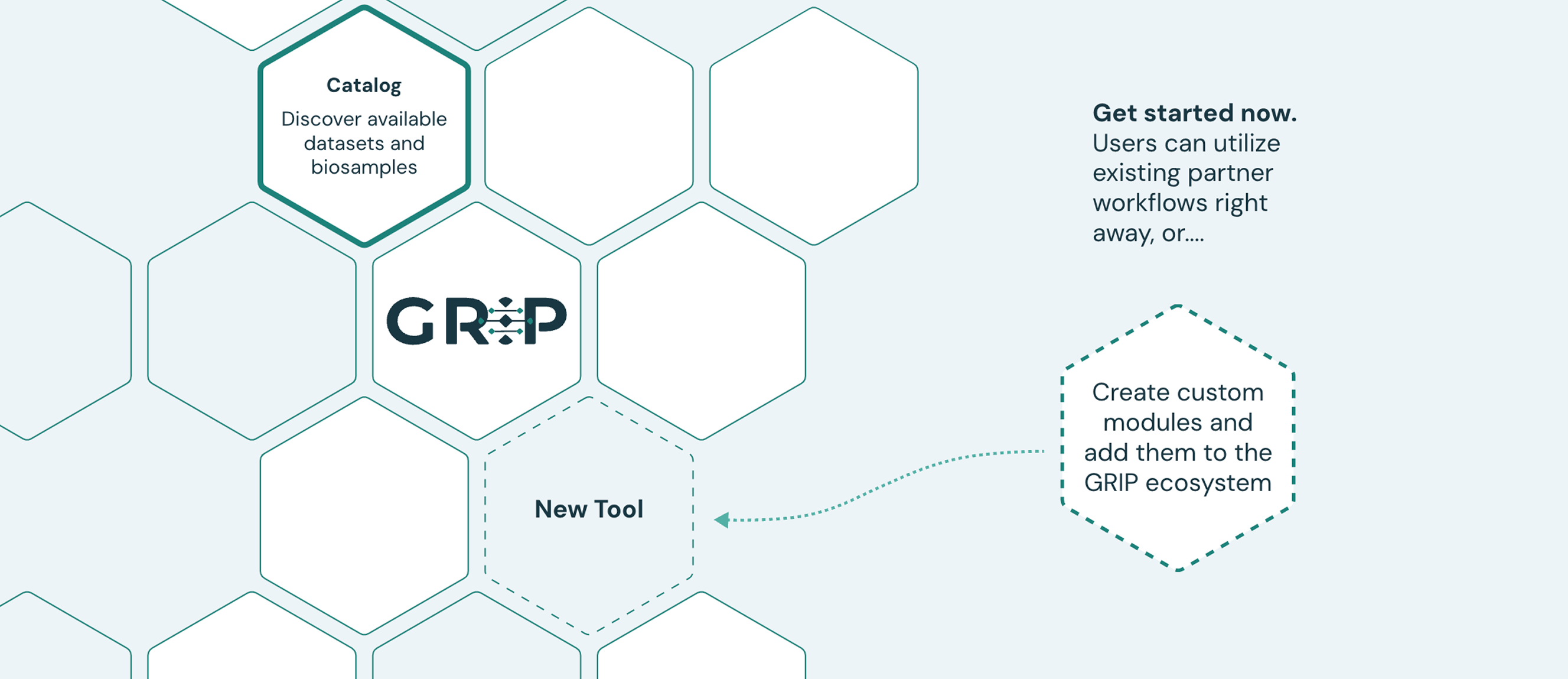 Catalog
Discover available datasets and biosamples

GRIP

New Tool

Get started now.
Users can utilize existing partner workflows right away, or....

Create custom modules and add them to the GRIP ecosystem